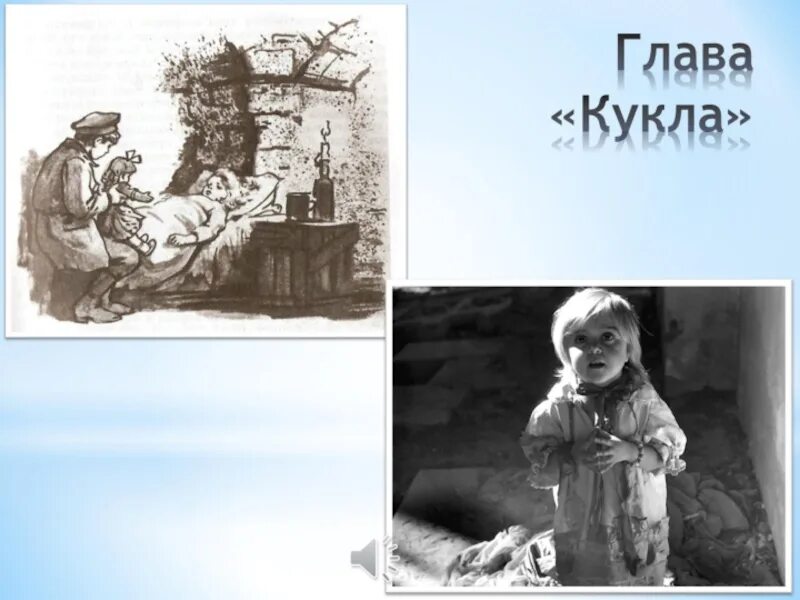 Глава «Кукла»